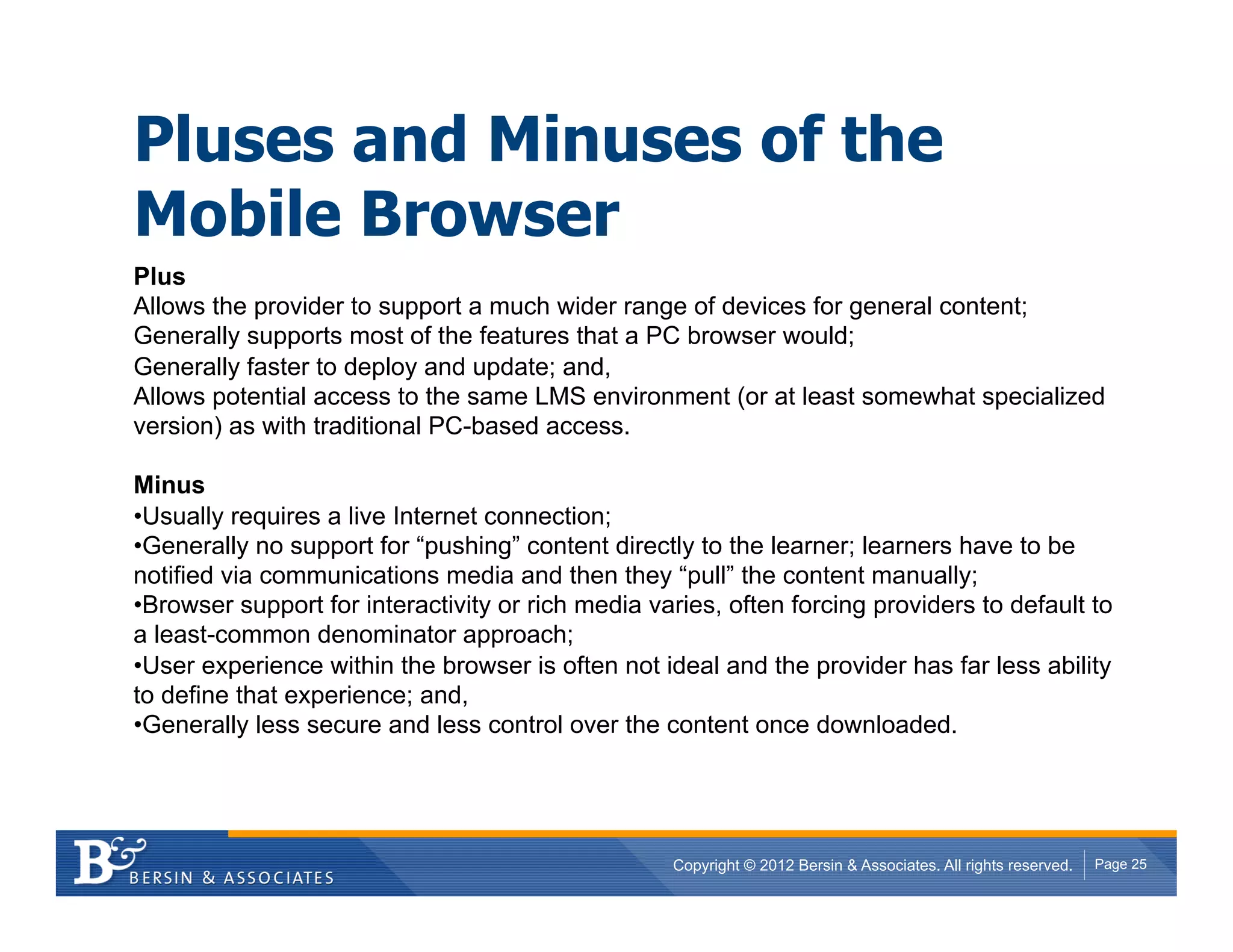 Pluses and Minuses of the Mobile Browser

Plus
Allows the provider to support a much wider range of devices for general content;
Generally supports most of the features that a PC browser would;
Generally faster to deploy and update; and,
Allows potential access to the same LMS environment (or at least somewhat specialized version) as with traditional PC-based access.

Minus
•Usually requires a live Internet connection;
•Generally no support for “pushing” content directly to the learner; learners have to be notified via communications media and then they “pull” the content manually;
•Browser support for interactivity or rich media varies, often forcing providers to default to a least-common denominator approach;
•User experience within the browser is often not ideal and the provider has far less ability to define that experience; and,
•Generally less secure and less control over the content once downloaded.

B& BERSIN & ASSOCIATES

Copyright © 2012 Bersin & Associates. All rights reserved.

Page 25